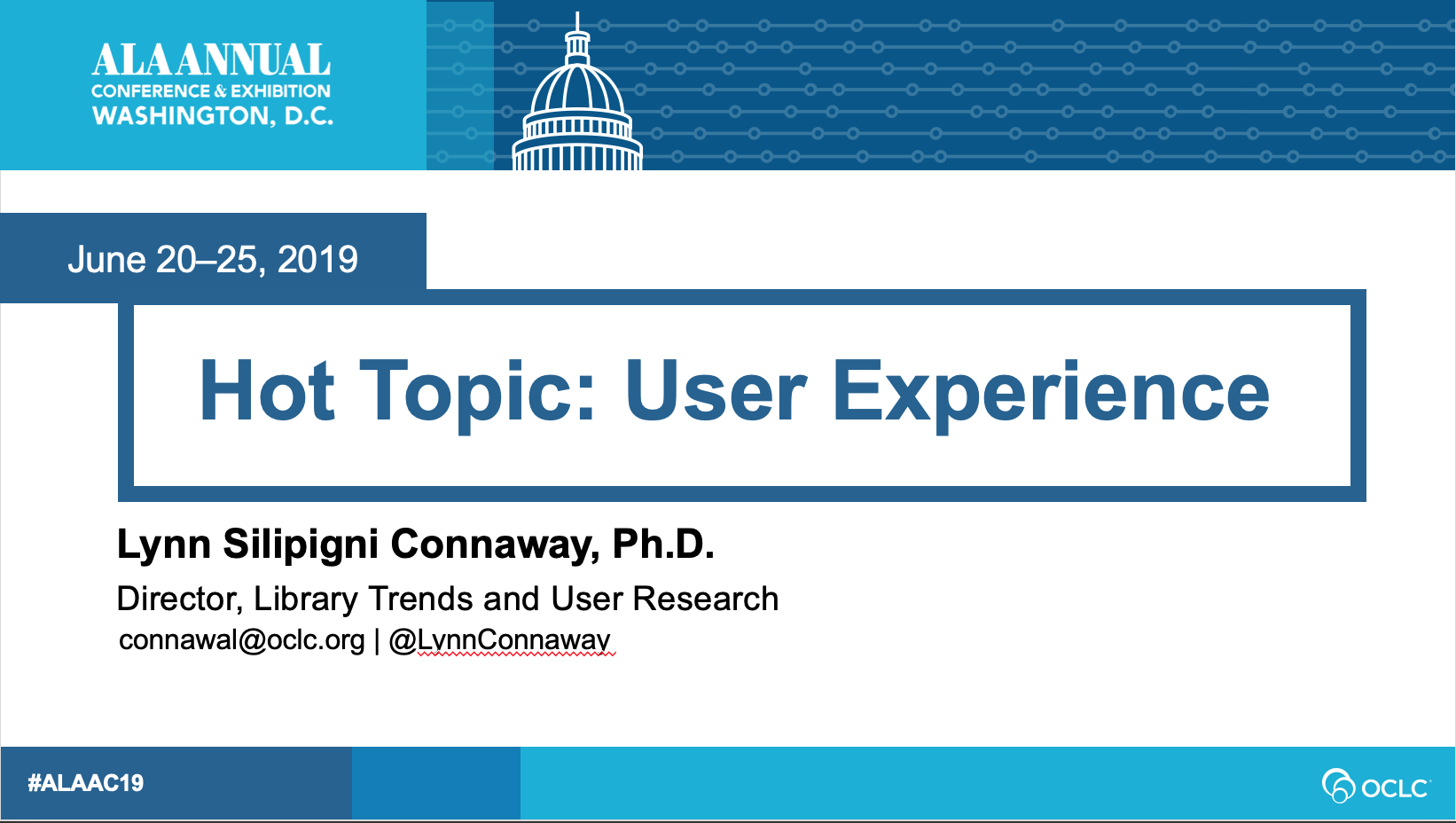 ALA ANNUAL
CONFERENCE & EXHIBITION
WASHINGTON, D.C.

June 20–25, 2019

Hot Topic: User Experience

Lynn Silipigni Connaway, Ph.D.

Director, Library Trends and User Research

connawal@oclc.org | @LynnConnaway

#ALAAC19

OCLC